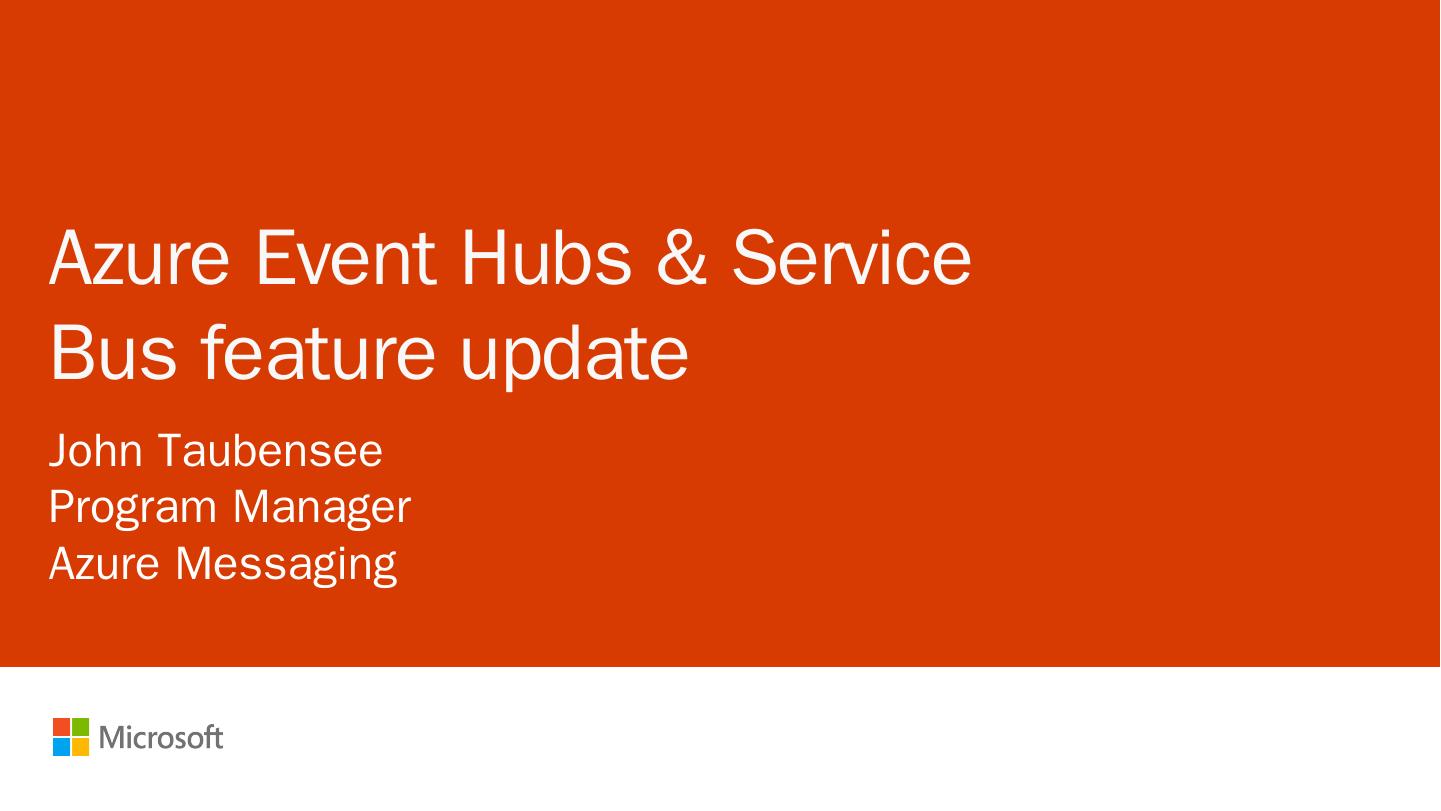 Azure Event Hubs & Service Bus feature update

John Taubensee
Program Manager
Azure Messaging

Microsoft